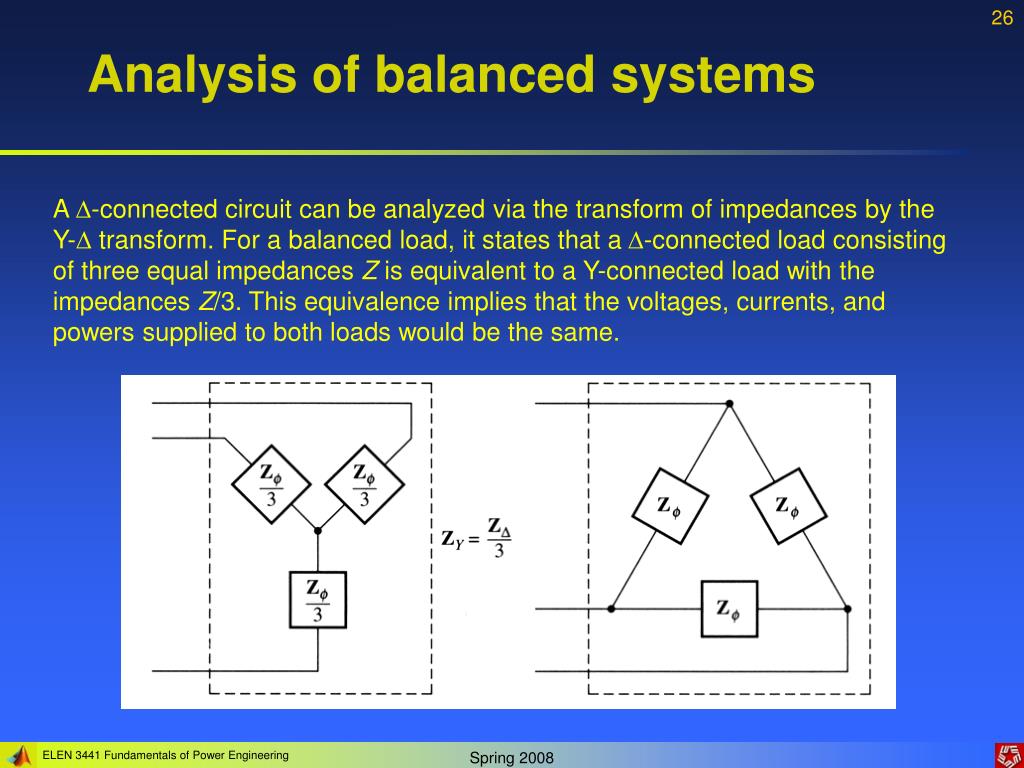 26

Analysis of balanced systems

A $\Delta$-connected circuit can be analyzed via the transform of impedances by the Y-$\Delta$ transform. For a balanced load, it states that a $\Delta$-connected load consisting of three equal impedances $Z$ is equivalent to a Y-connected load with the impedances $Z/3$. This equivalence implies that the voltages, currents, and powers supplied to both loads would be the same.

$\frac{Z_\phi}{3}$ $\frac{Z_\phi}{3}$ $\frac{Z_\phi}{3}$

$Z_Y = \frac{Z_\Delta}{3}$

$Z_\phi$ $Z_\phi$ $Z_\phi$

ELEN 3441 Fundamentals of Power Engineering

Spring 2008